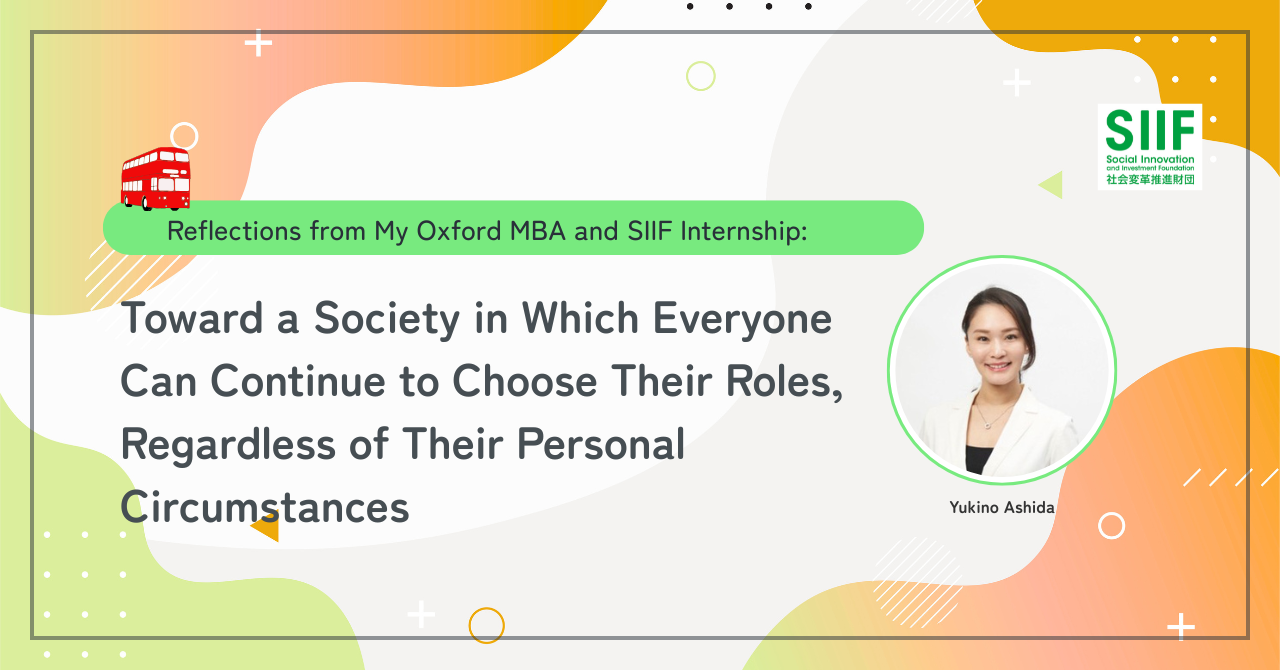 SIIF
Social Innovation and Investment Foundation
社会変革推進財団

Reflections from My Oxford MBA and SIIF Internship:

Toward a Society in Which Everyone Can Continue to Choose Their Roles, Regardless of Their Personal Circumstances

Yukino Ashida